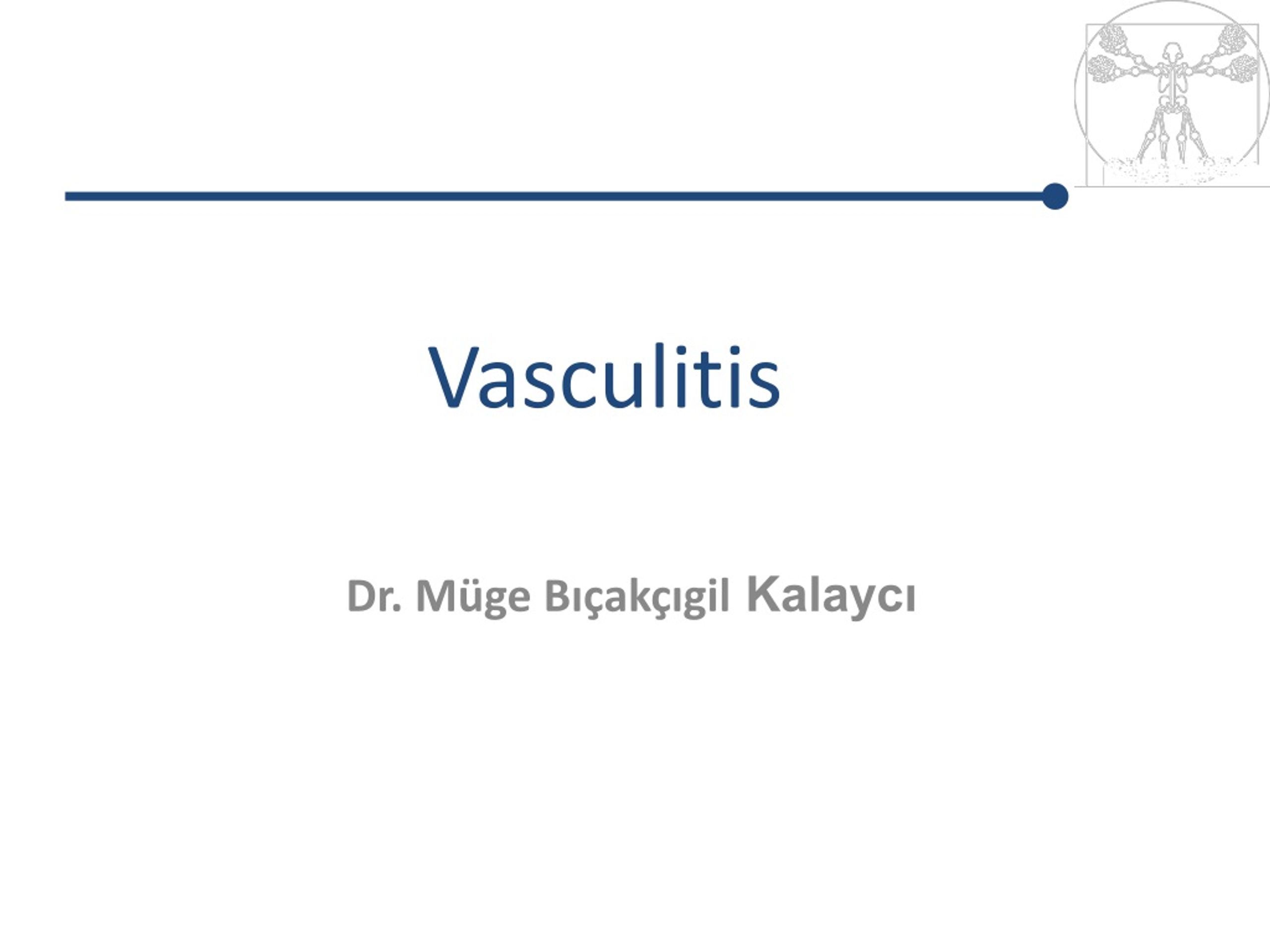 Vasculitis

Dr. Müge Bıçakçıgil Kalaycı